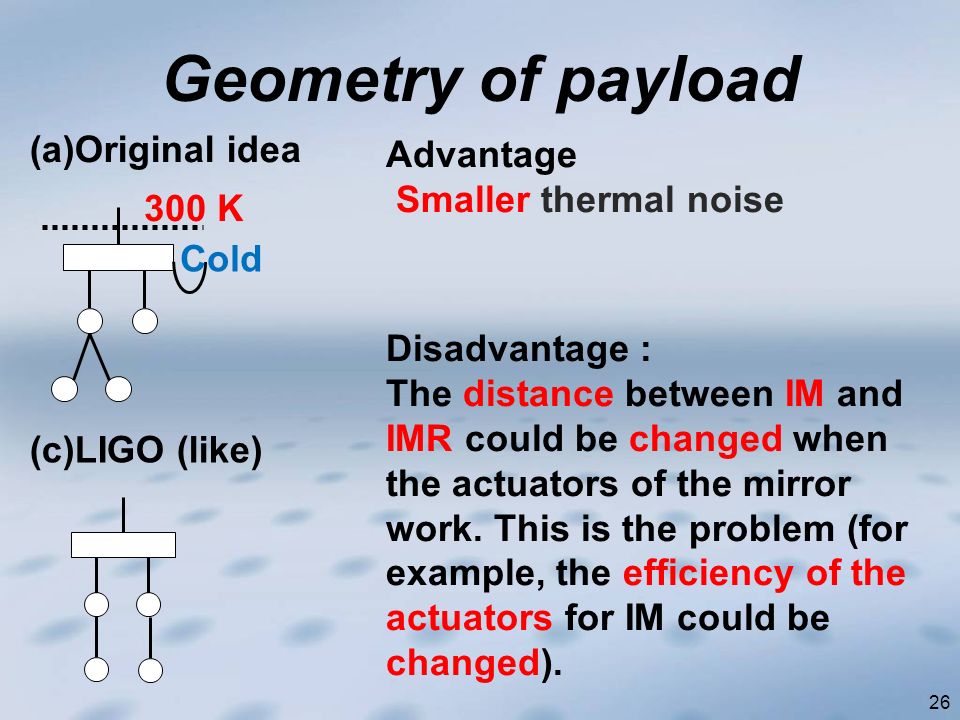 Geometry of payload

(a)Original idea

300 K

Cold

(c)LIGO (like)

Advantage
Smaller thermal noise

Disadvantage :
The distance between IM and IMR could be changed when the actuators of the mirror work. This is the problem (for example, the efficiency of the actuators for IM could be changed).

26